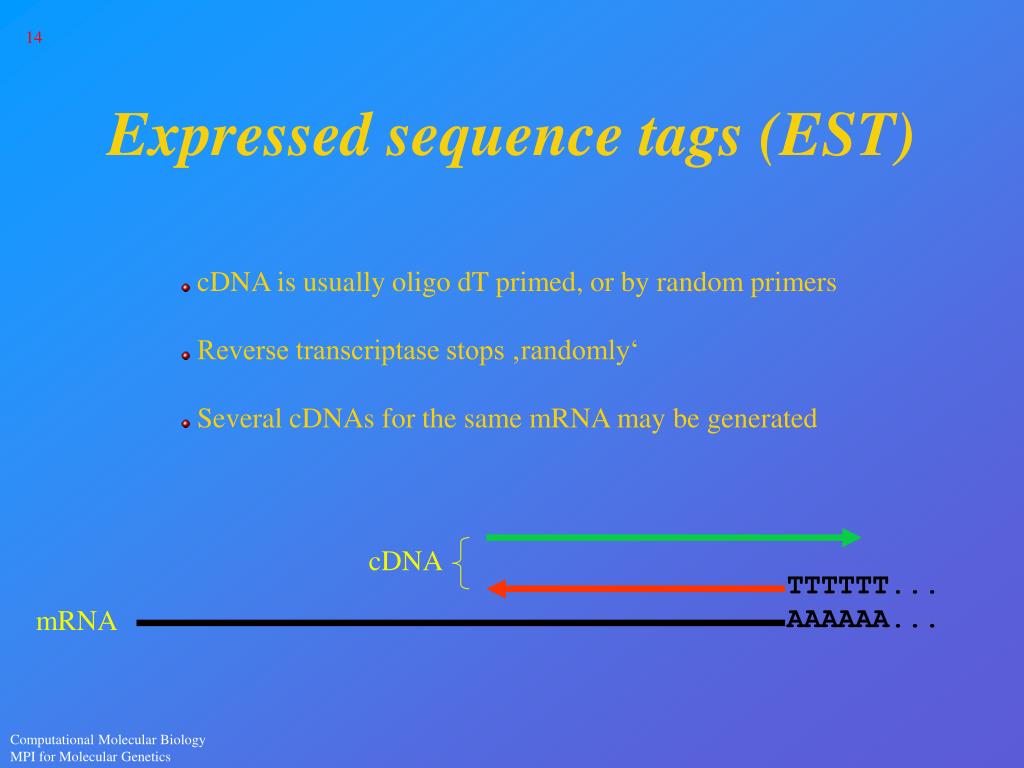 14

Expressed sequence tags (EST)

cDNA is usually oligo dT primed, or by random primers

Reverse transcriptase stops ‚randomly‘

Several cDNAs for the same mRNA may be generated

cDNA

TTTTTT...

mRNA

AAAAAA...

Computational Molecular Biology
MPI for Molecular Genetics